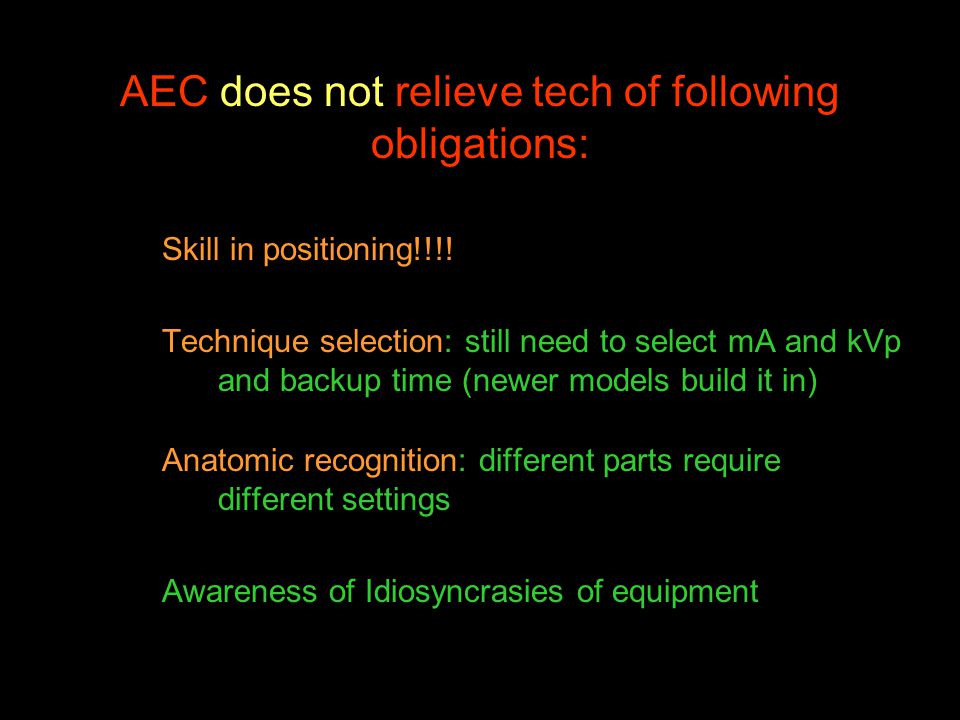 AEC does not relieve tech of following obligations:

Skill in positioning!!!!

Technique selection: still need to select mA and kVp and backup time (newer models build it in)

Anatomic recognition: different parts require different settings

Awareness of Idiosyncrasies of equipment